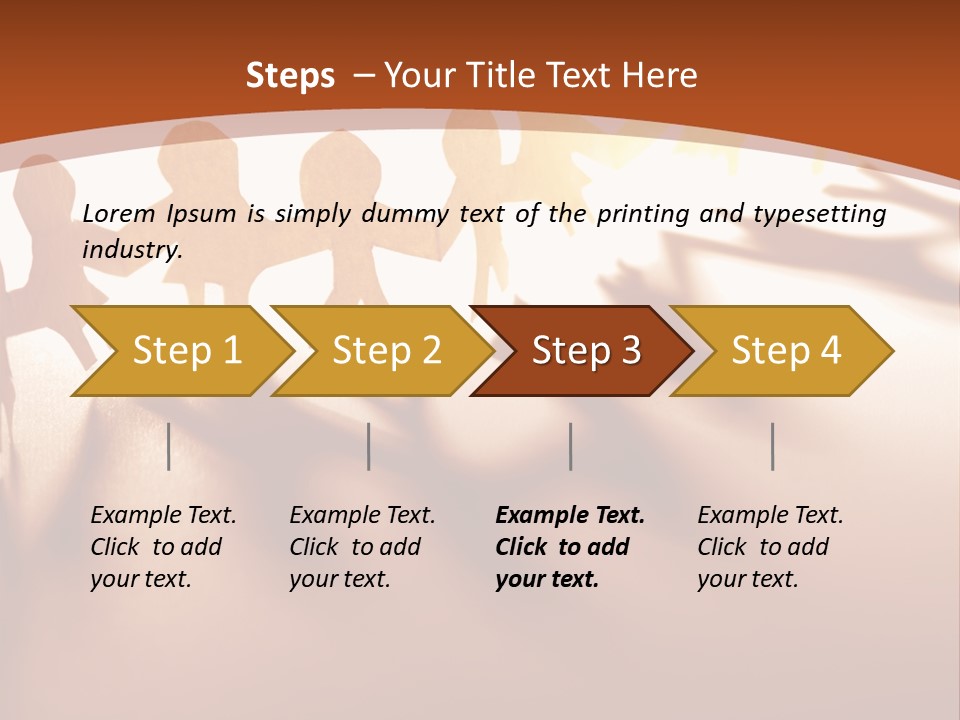 Steps – Your Title Text Here

Lorem Ipsum is simply dummy text of the printing and typesetting industry.

Step 1

Step 2

Step 3

Step 4

Example Text. Click to add your text.

Example Text. Click to add your text.

Example Text. Click to add your text.

Example Text. Click to add your text.